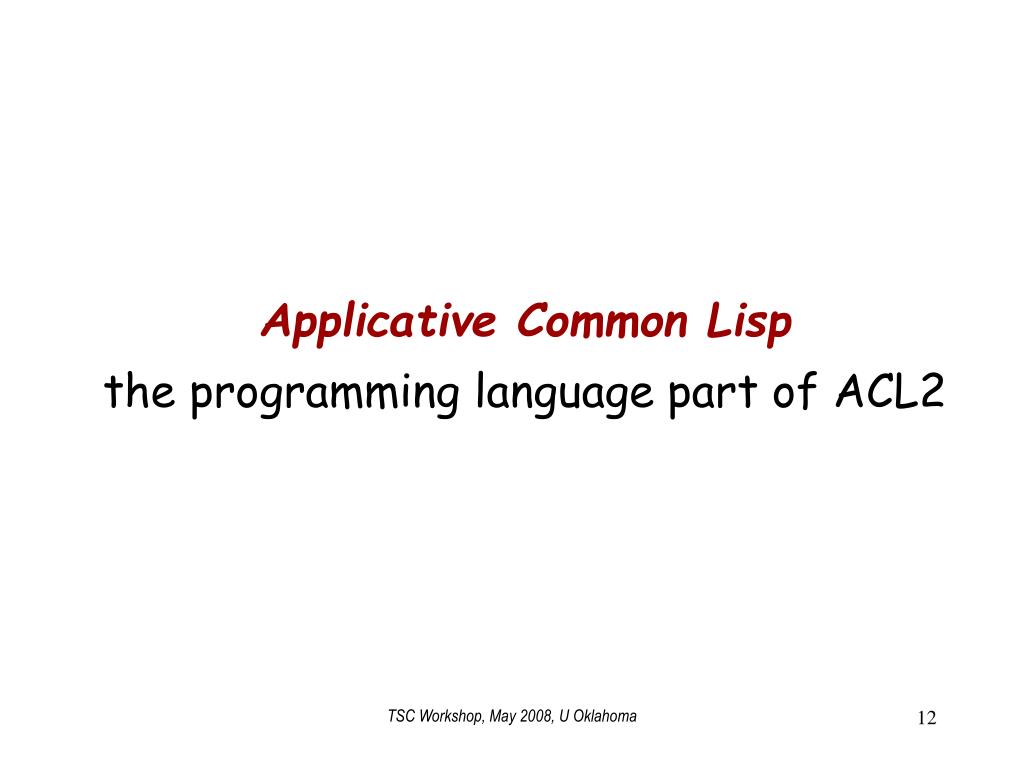 Applicative Common Lisp
the programming language part of ACL2

TSC Workshop, May 2008, U Oklahoma

12